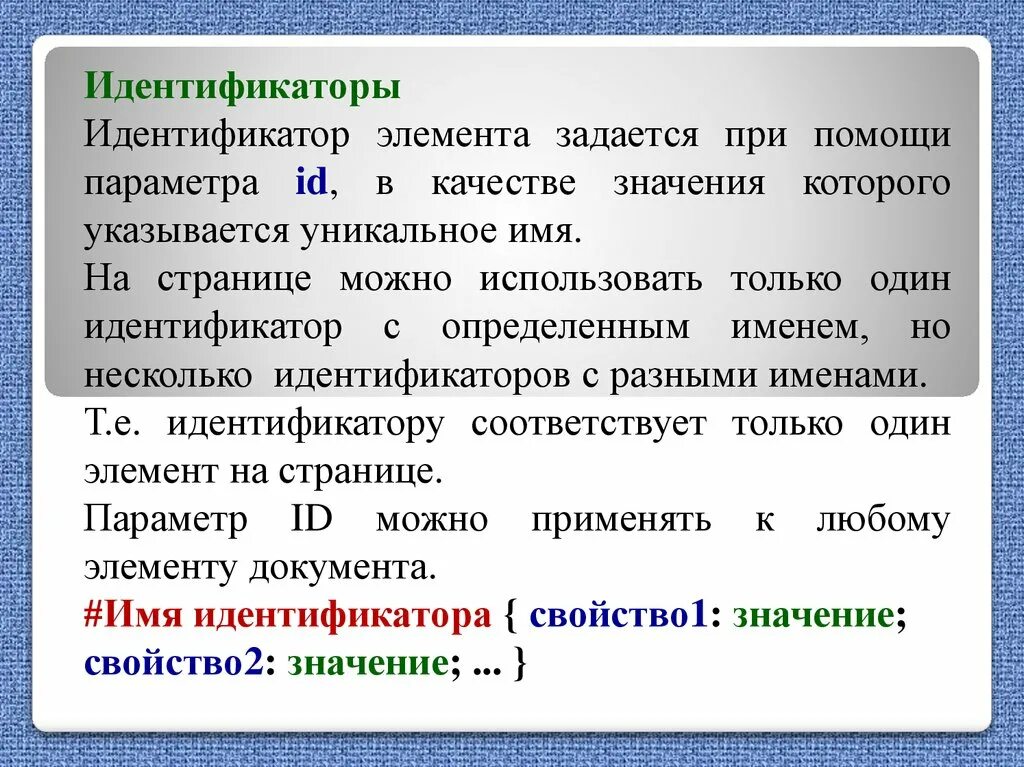 Идентификаторы

Идентификатор элемента задается при помощи параметра id, в качестве значения которого указывается уникальное имя.

На странице можно использовать только один идентификатор с определенным именем, но несколько идентификаторов с разными именами.

Т.е. идентификатору соответствует только один элемент на странице.

Параметр ID можно применять к любому элементу документа.

#Имя идентификатора { свойство1: значение; свойство2: значение; ... }